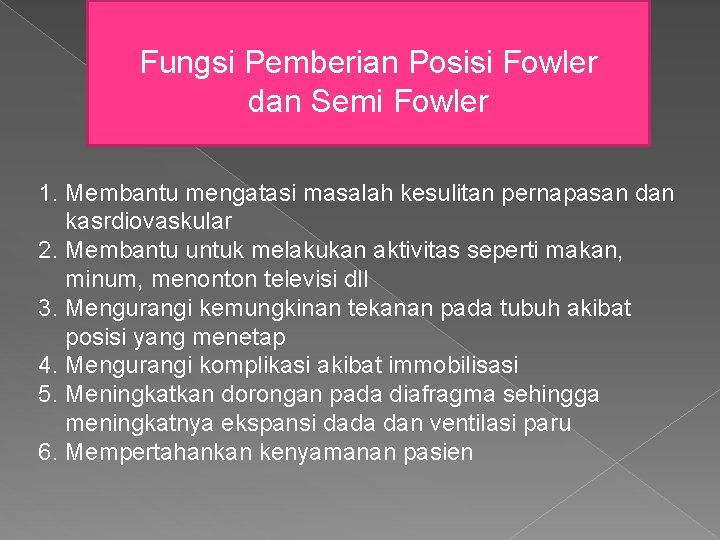 Fungsi Pemberian Posisi Fowler dan Semi Fowler

1. Membantu mengatasi masalah kesulitan pernapasan dan kasrdiovaskular
2. Membantu untuk melakukan aktivitas seperti makan, minum, menonton televisi dll
3. Mengurangi kemungkinan tekanan pada tubuh akibat posisi yang menetap
4. Mengurangi komplikasi akibat immobilisasi
5. Meningkatkan dorongan pada diafragma sehingga meningkatnya ekspansi dada dan ventilasi paru
6. Mempertahankan kenyamanan pasien